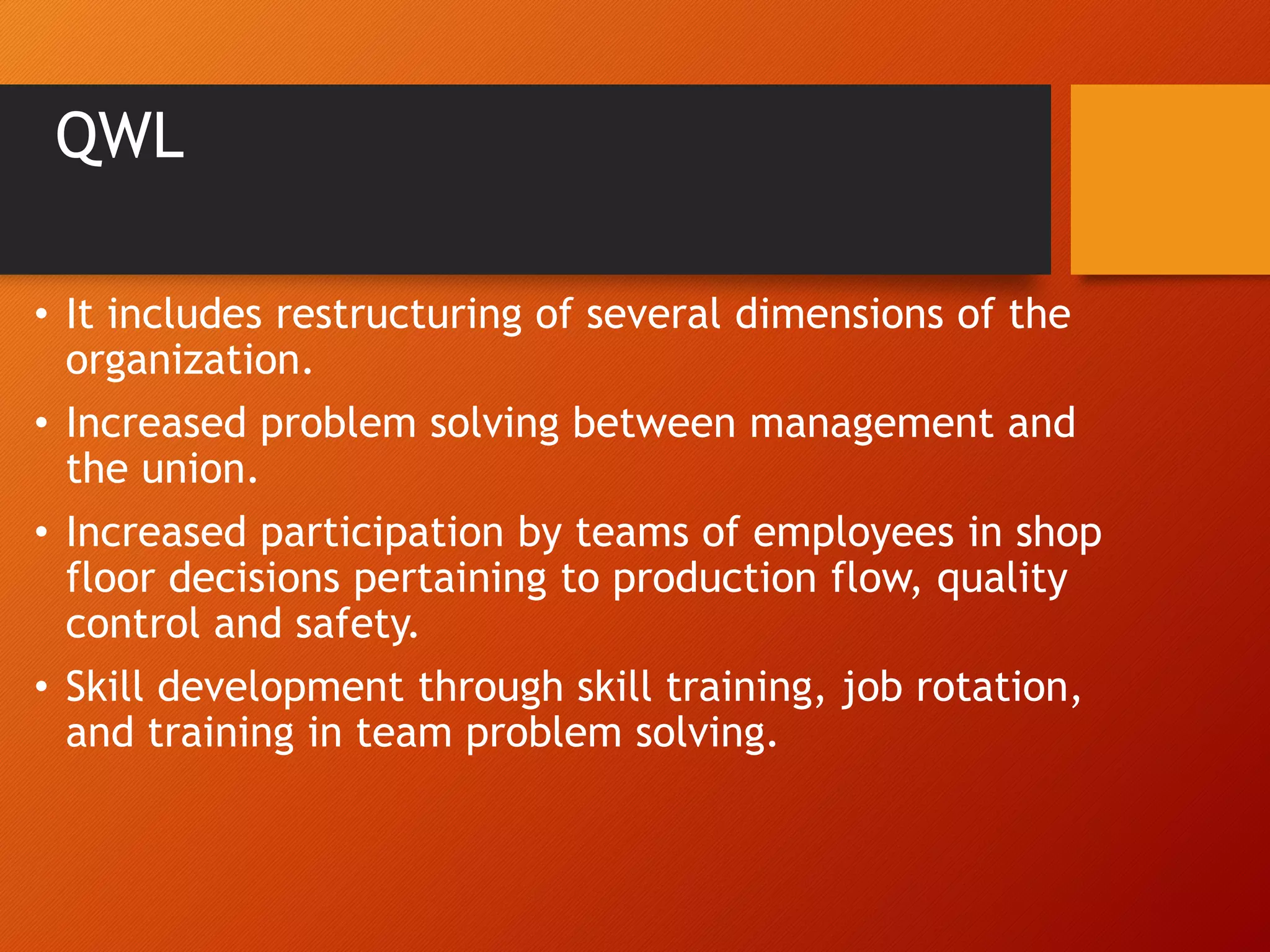 QWL

• It includes restructuring of several dimensions of the organization.
• Increased problem solving between management and the union.
• Increased participation by teams of employees in shop floor decisions pertaining to production flow, quality control and safety.
• Skill development through skill training, job rotation, and training in team problem solving.